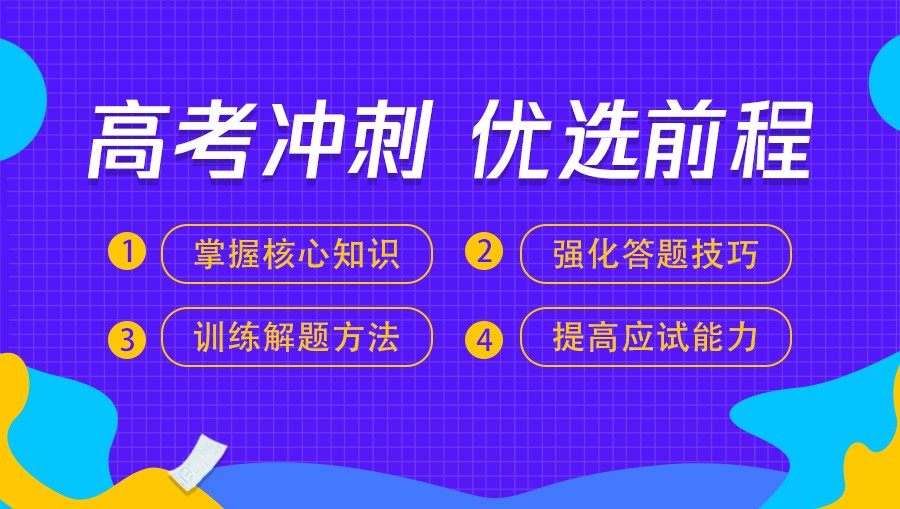 高考冲刺 优选前程

1 掌握核心知识

2 强化答题技巧

3 训练解题方法

4 提高应试能力